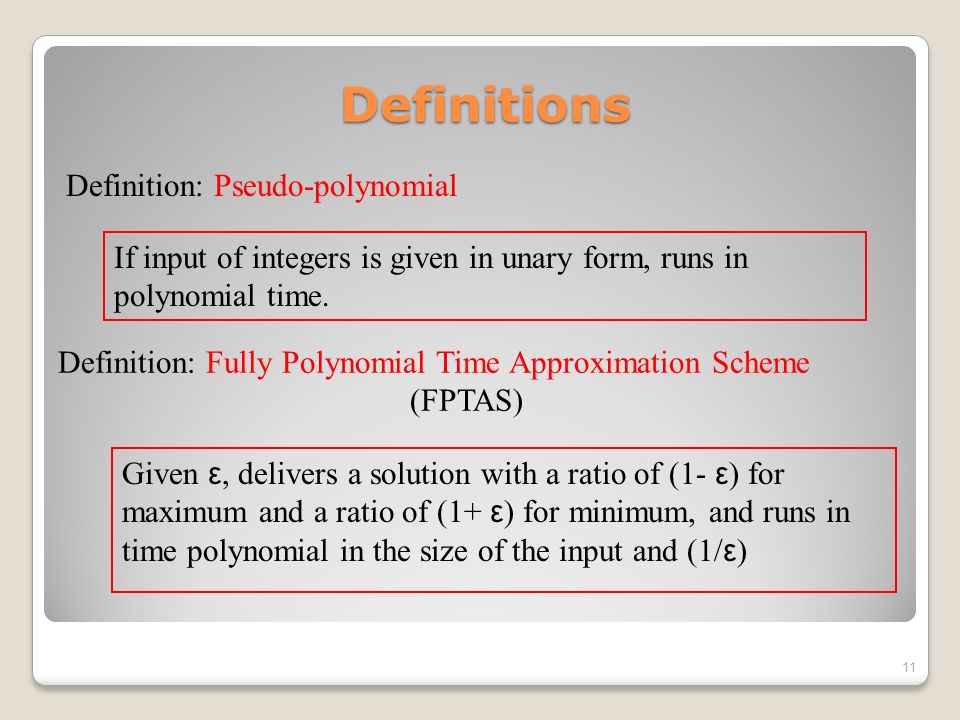 Definitions

Definition: Pseudo-polynomial

If input of integers is given in unary form, runs in polynomial time.

Definition: Fully Polynomial Time Approximation Scheme (FPTAS)

Given ε, delivers a solution with a ratio of (1- ε) for maximum and a ratio of (1+ ε) for minimum, and runs in time polynomial in the size of the input and (1/ε)

11